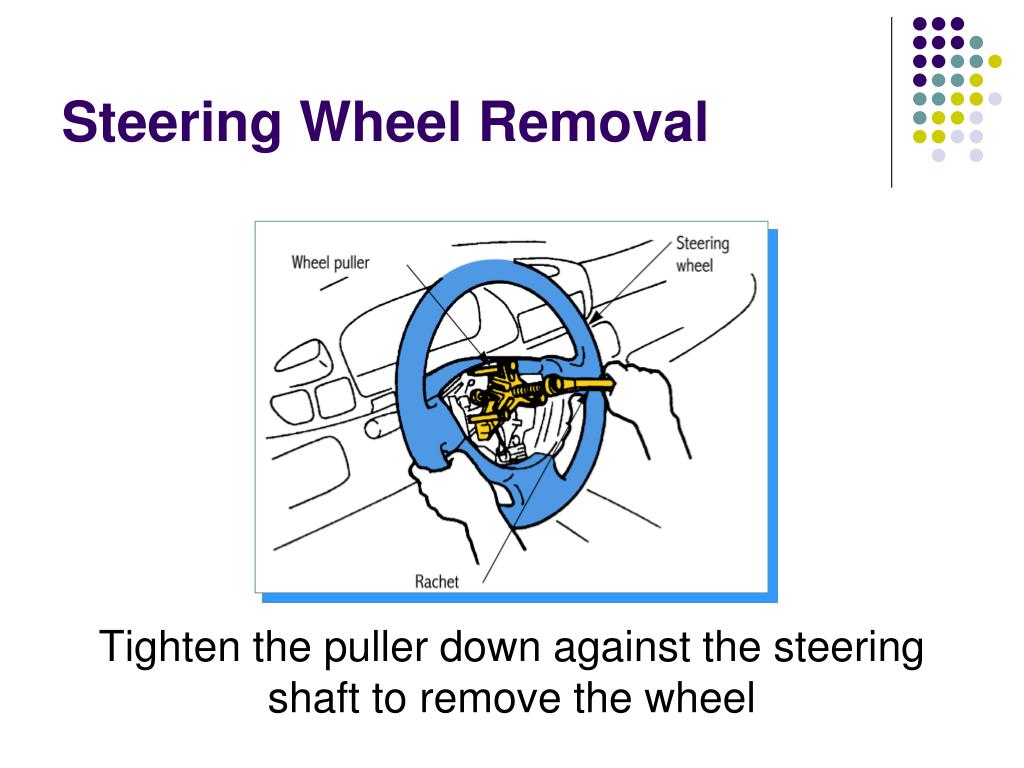 Steering Wheel Removal

Wheel puller

Steering wheel

Rachet

Tighten the puller down against the steering shaft to remove the wheel